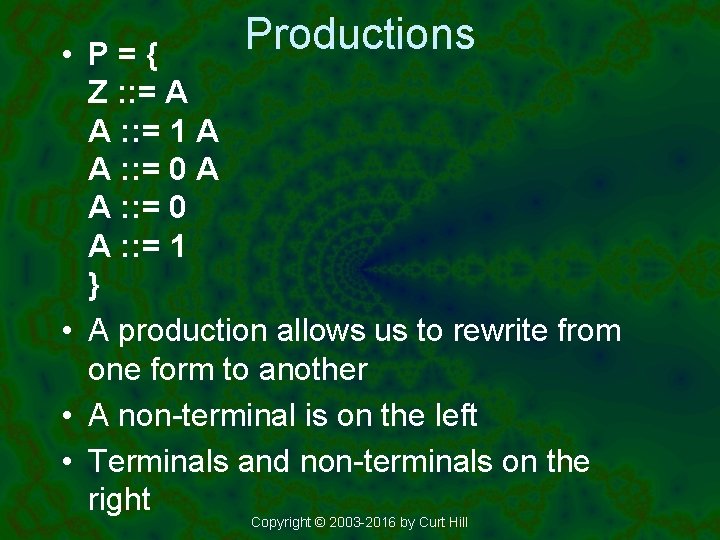 Productions

• P = {
Z ::= A
A ::= 1 A
A ::= 0 A
A ::= 0
A ::= 1
}

• A production allows us to rewrite from one form to another

• A non-terminal is on the left

• Terminals and non-terminals on the right

Copyright © 2003-2016 by Curt Hill